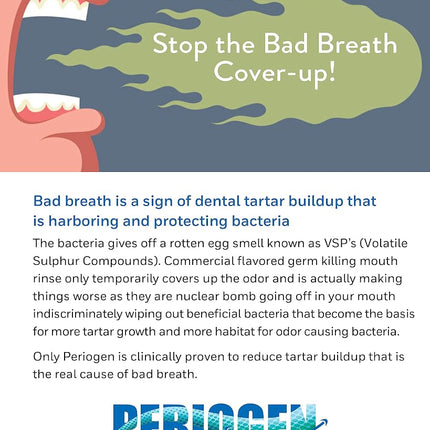 Stop the Bad Breath Cover-up!

Bad breath is a sign of dental tartar buildup that is harboring and protecting bacteria

The bacteria gives off a rotten egg smell known as VSP's (Volatile Sulphur Compounds). Commercial flavored germ killing mouth rinse only temporarily covers up the odor and is actually making things worse as they are nuclear bomb going off in your mouth indiscriminately wiping out beneficial bacteria that become the basis for more tartar growth and more habitat for odor causing bacteria.

Only Periogen is clinically proven to reduce tartar buildup that is the real cause of bad breath.

PERIOGEN